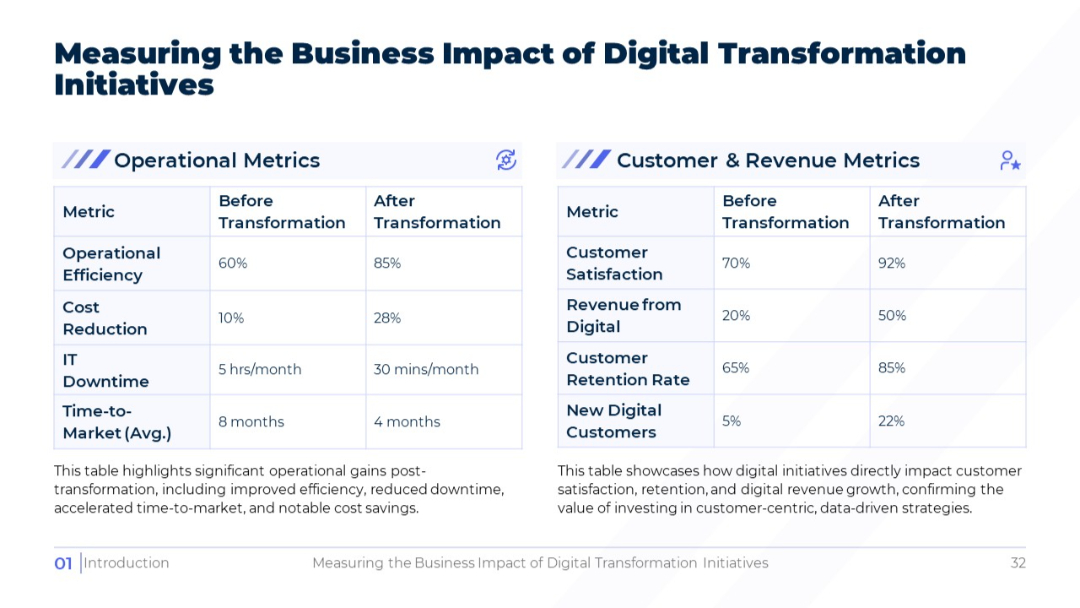 Measuring the Business Impact of Digital Transformation Initiatives

Operational Metrics

| Metric | Before Transformation | After Transformation |
|---|---|---|
| Operational Efficiency | 60% | 85% |
| Cost Reduction | 10% | 28% |
| IT Downtime | 5 hrs/month | 30 mins/month |
| Time-to-Market (Avg.) | 8 months | 4 months |

This table highlights significant operational gains post-transformation, including improved efficiency, reduced downtime, accelerated time-to-market, and notable cost savings.

Customer & Revenue Metrics

| Metric | Before Transformation | After Transformation |
|---|---|---|
| Customer Satisfaction | 70% | 92% |
| Revenue from Digital | 20% | 50% |
| Customer Retention Rate | 65% | 85% |
| New Digital Customers | 5% | 22% |

This table showcases how digital initiatives directly impact customer satisfaction, retention, and digital revenue growth, confirming the value of investing in customer-centric, data-driven strategies.

01 Introduction Measuring the Business Impact of Digital Transformation Initiatives 32